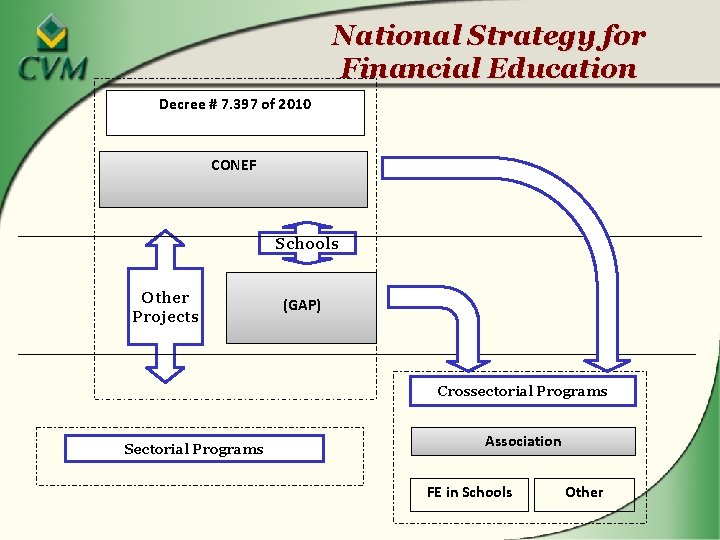 CVM

National Strategy for Financial Education

Decree # 7.397 of 2010

CONEF

Schools

Other Projects

(GAP)

Crossectorial Programs

Association

FE in Schools

Other

Sectorial Programs